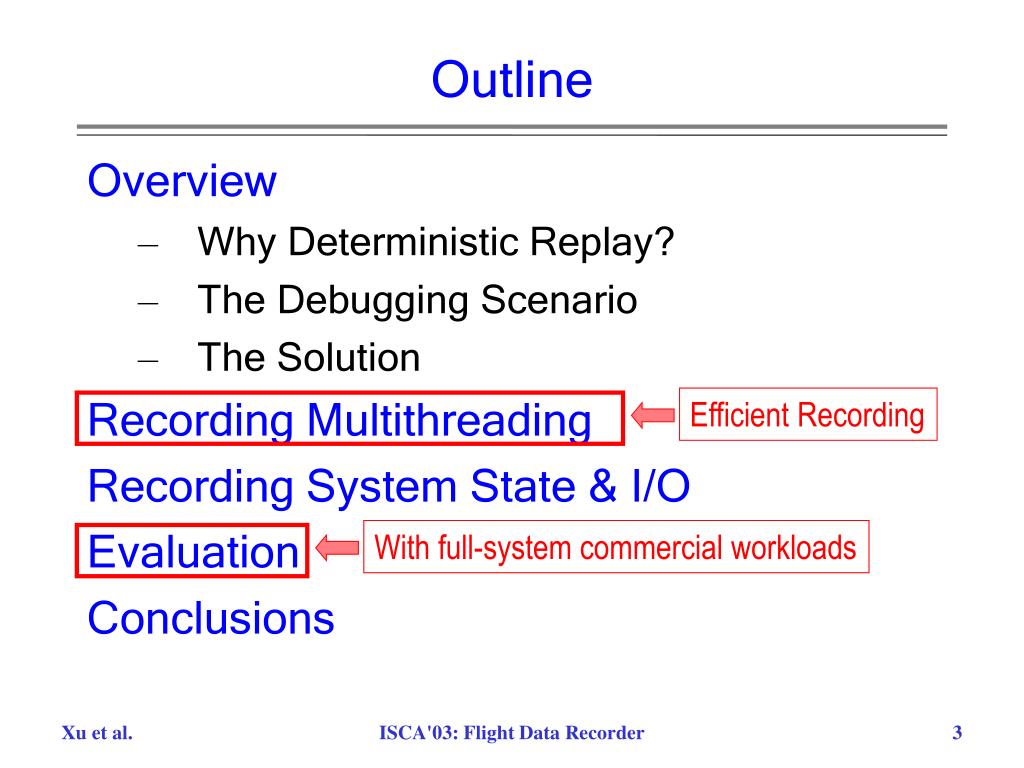 Outline

Overview
– Why Deterministic Replay?
– The Debugging Scenario
– The Solution

Recording Multithreading

Efficient Recording

Recording System State & I/O

Evaluation

With full-system commercial workloads

Conclusions

Xu et al.

ISCA'03: Flight Data Recorder

3